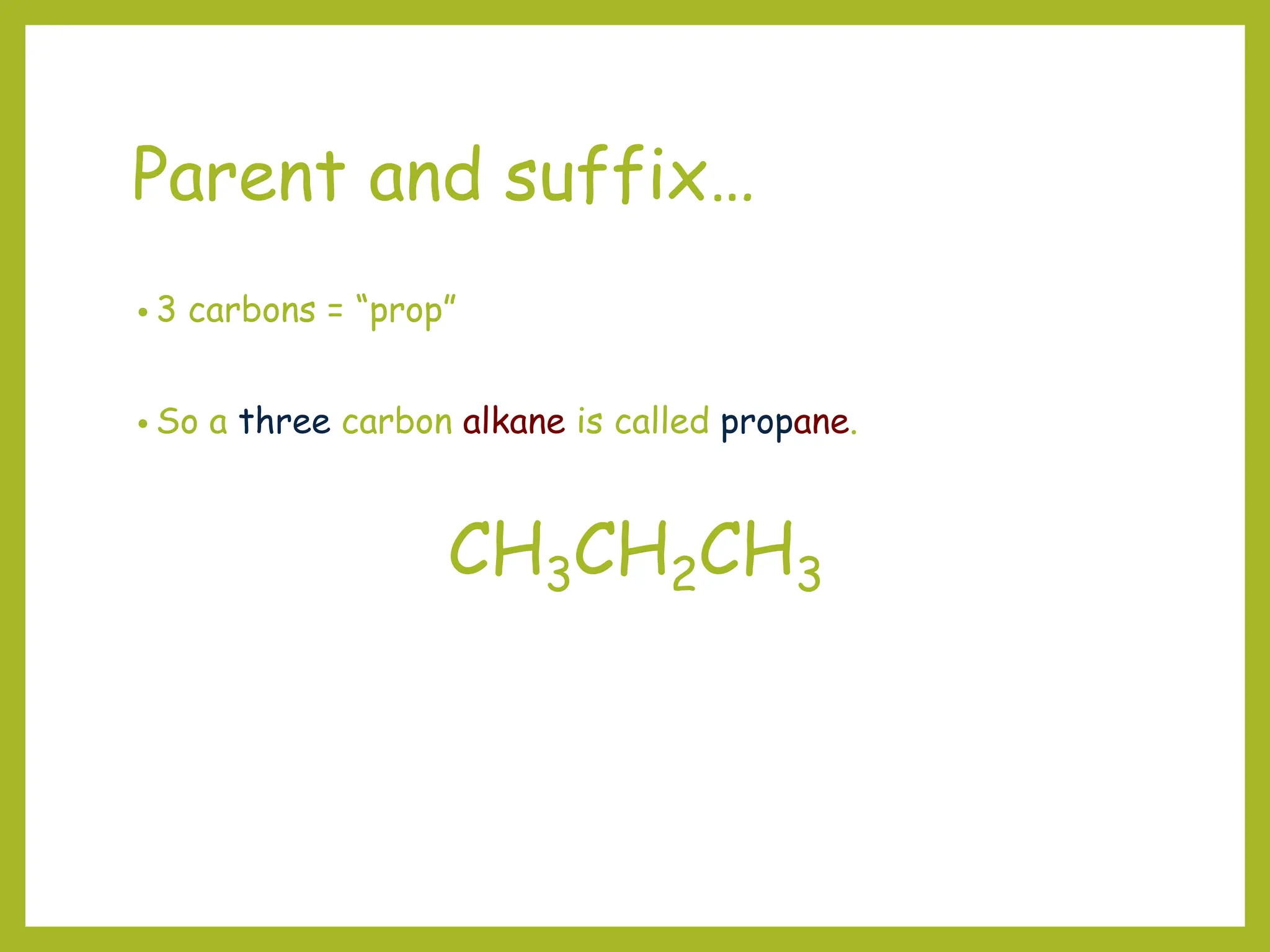 Parent and suffix…

• 3 carbons = “prop”

• So a three carbon alkane is called propane.

$CH_3CH_2CH_3$